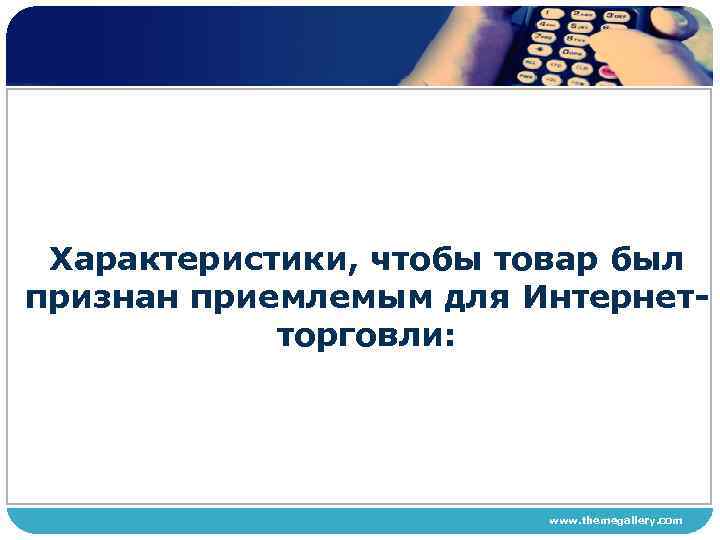 Характеристики, чтобы товар был признан приемлемым для Интернет-торговли:

www.themegallery.com